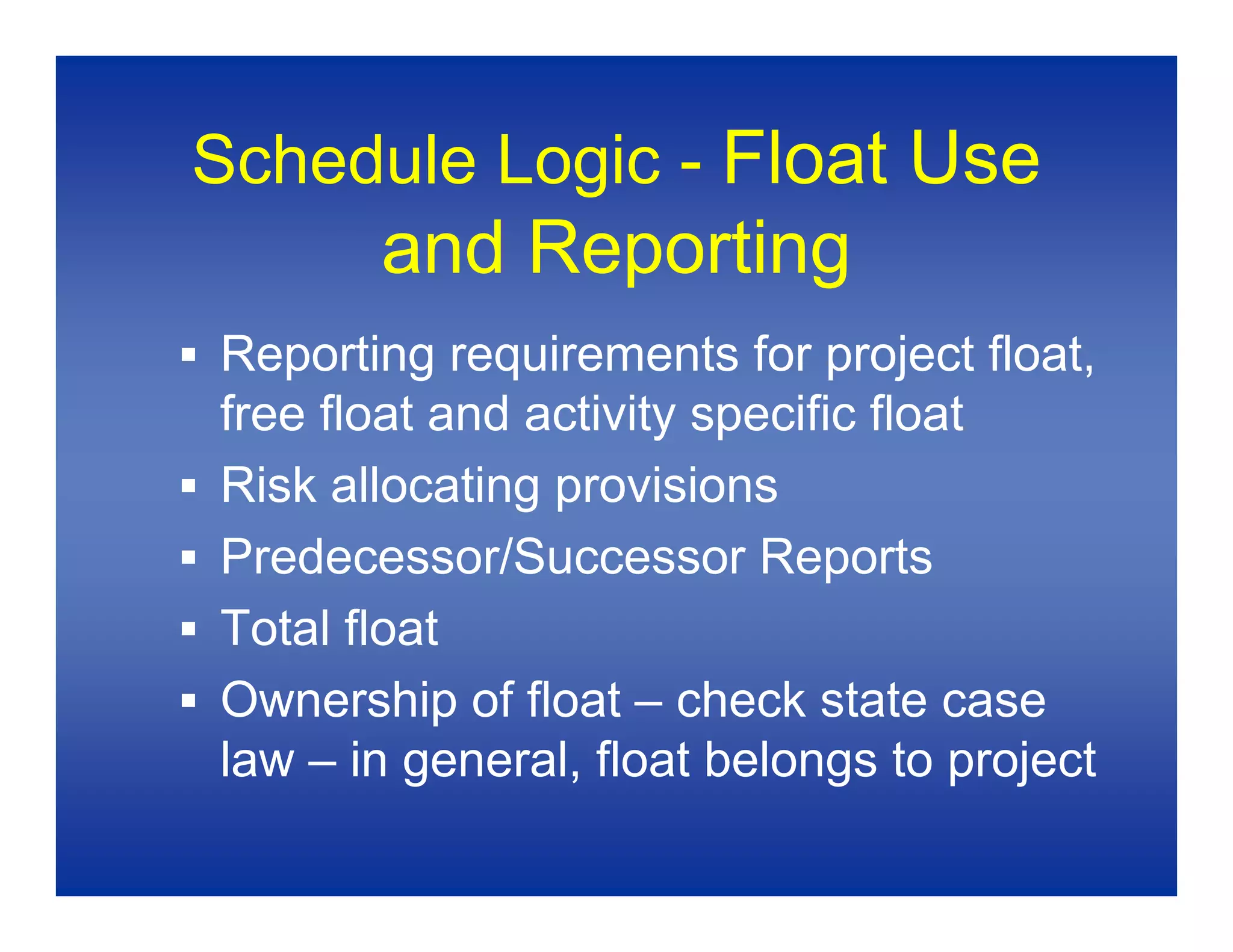 Schedule Logic - Float Use and Reporting

▪ Reporting requirements for project float, free float and activity specific float
▪ Risk allocating provisions
▪ Predecessor/Successor Reports
▪ Total float
▪ Ownership of float – check state case law – in general, float belongs to project